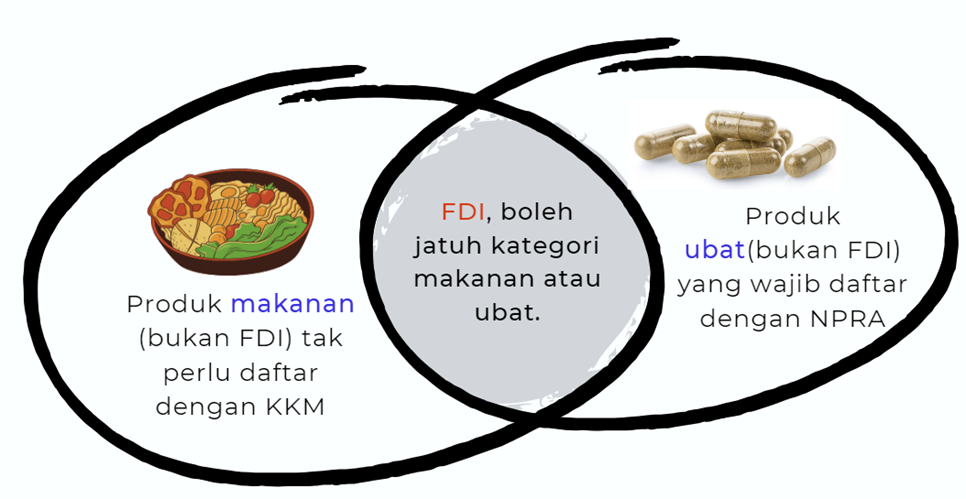 Produk makanan (bukan FDI) tak perlu daftar dengan KKM

FDI, boleh jatuh kategori makanan atau ubat.

Produk ubat(bukan FDI) yang wajib daftar dengan NPRA